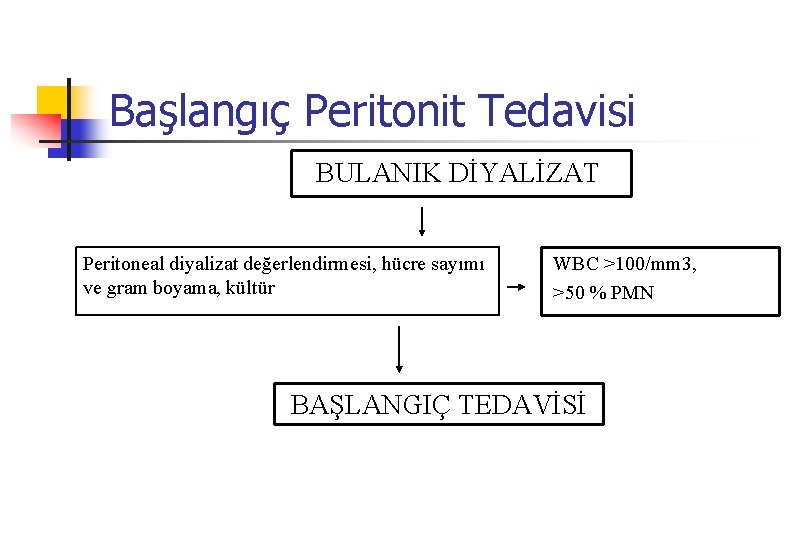 Başlangıç Peritonit Tedavisi

BULANIK DİYALİZAT

Peritoneal diyalizat değerlendirmesi, hücre sayımı ve gram boyama, kültür

WBC >100/mm3,
>50 % PMN

BAŞLANGIÇ TEDAVİSİ